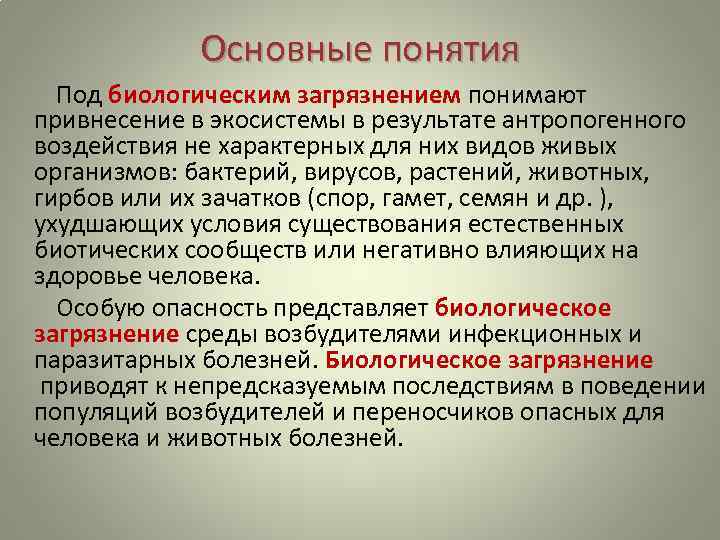 Основные понятия

Под биологическим загрязнением понимают привнесение в экосистемы в результате антропогенного воздействия не характерных для них видов живых организмов: бактерий, вирусов, растений, животных, гирбов или их зачатков (спор, гамет, семян и др. ), ухудшающих условия существования естественных биотических сообществ или негативно влияющих на здоровье человека.

Особую опасность представляет биологическое загрязнение среды возбудителями инфекционных и паразитарных болезней. Биологическое загрязнение приводят к непредсказуемым последствиям в поведении популяций возбудителей и переносчиков опасных для человека и животных болезней.